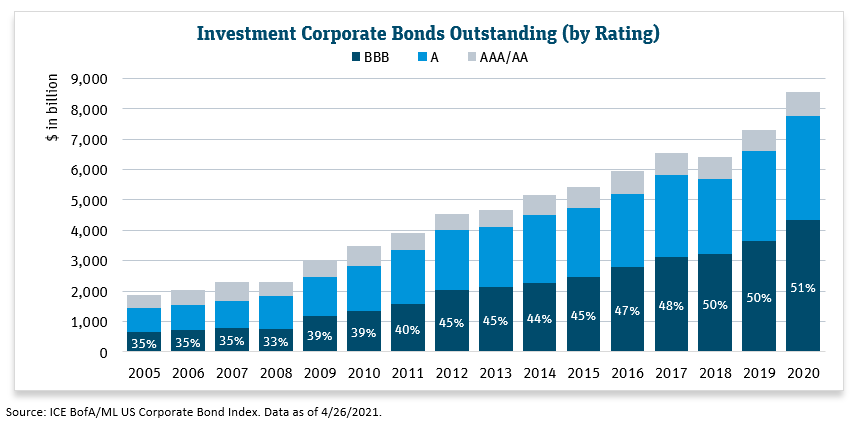 Investment Corporate Bonds Outstanding (by Rating)

BBB A AAA/AA

$ in billion

9,000
8,000
7,000
6,000
5,000
4,000
3,000
2,000
1,000
0

35% 35% 35% 33% 39% 39% 40% 45% 45% 44% 45% 47% 48% 50% 50% 51%

2005 2006 2007 2008 2009 2010 2011 2012 2013 2014 2015 2016 2017 2018 2019 2020

Source: ICE BofA/ML US Corporate Bond Index. Data as of 4/26/2021.